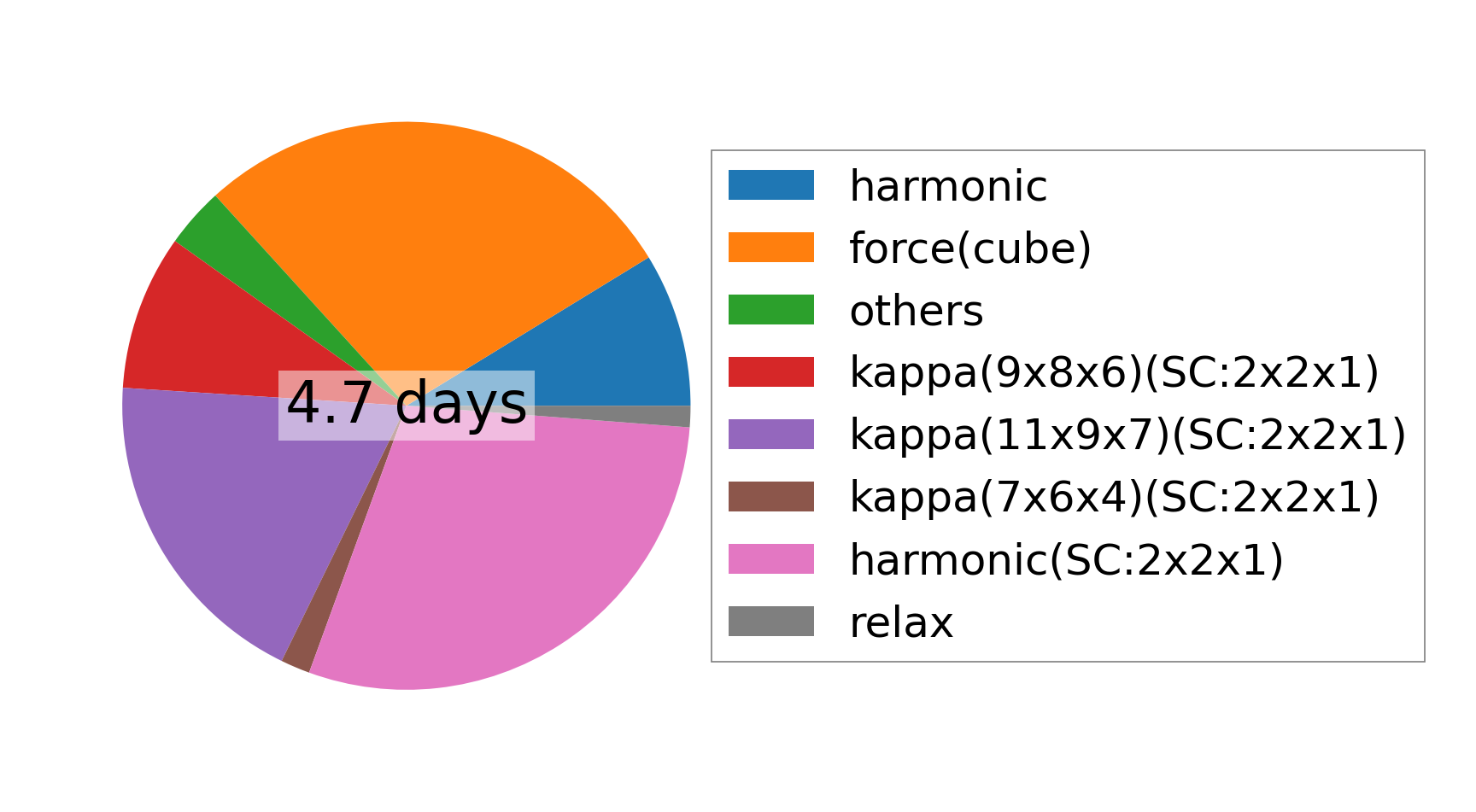 4.7 days

harmonic
force(cube)
others
kappa(9x8x6)(SC:2x2x1)
kappa(11x9x7)(SC:2x2x1)
kappa(7x6x4)(SC:2x2x1)
harmonic(SC:2x2x1)
relax